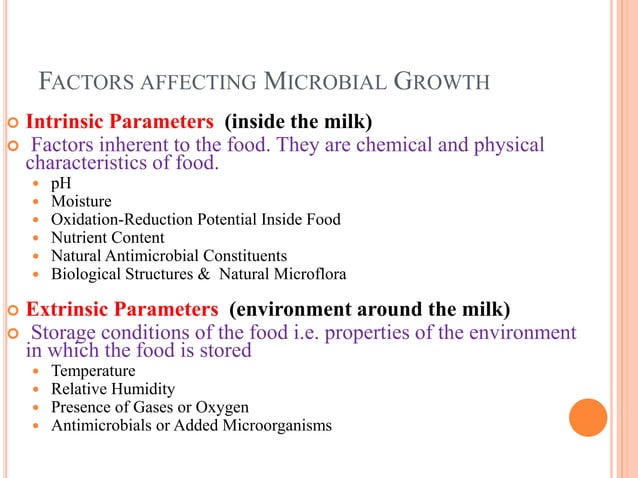 FACTORS AFFECTING MICROBIAL GROWTH

Intrinsic Parameters (inside the milk)

Factors inherent to the food. They are chemical and physical characteristics of food.

- pH
- Moisture
- Oxidation-Reduction Potential Inside Food
- Nutrient Content
- Natural Antimicrobial Constituents
- Biological Structures & Natural Microflora

Extrinsic Parameters (environment around the milk)

Storage conditions of the food i.e. properties of the environment in which the food is stored

- Temperature
- Relative Humidity
- Presence of Gases or Oxygen
- Antimicrobials or Added Microorganisms